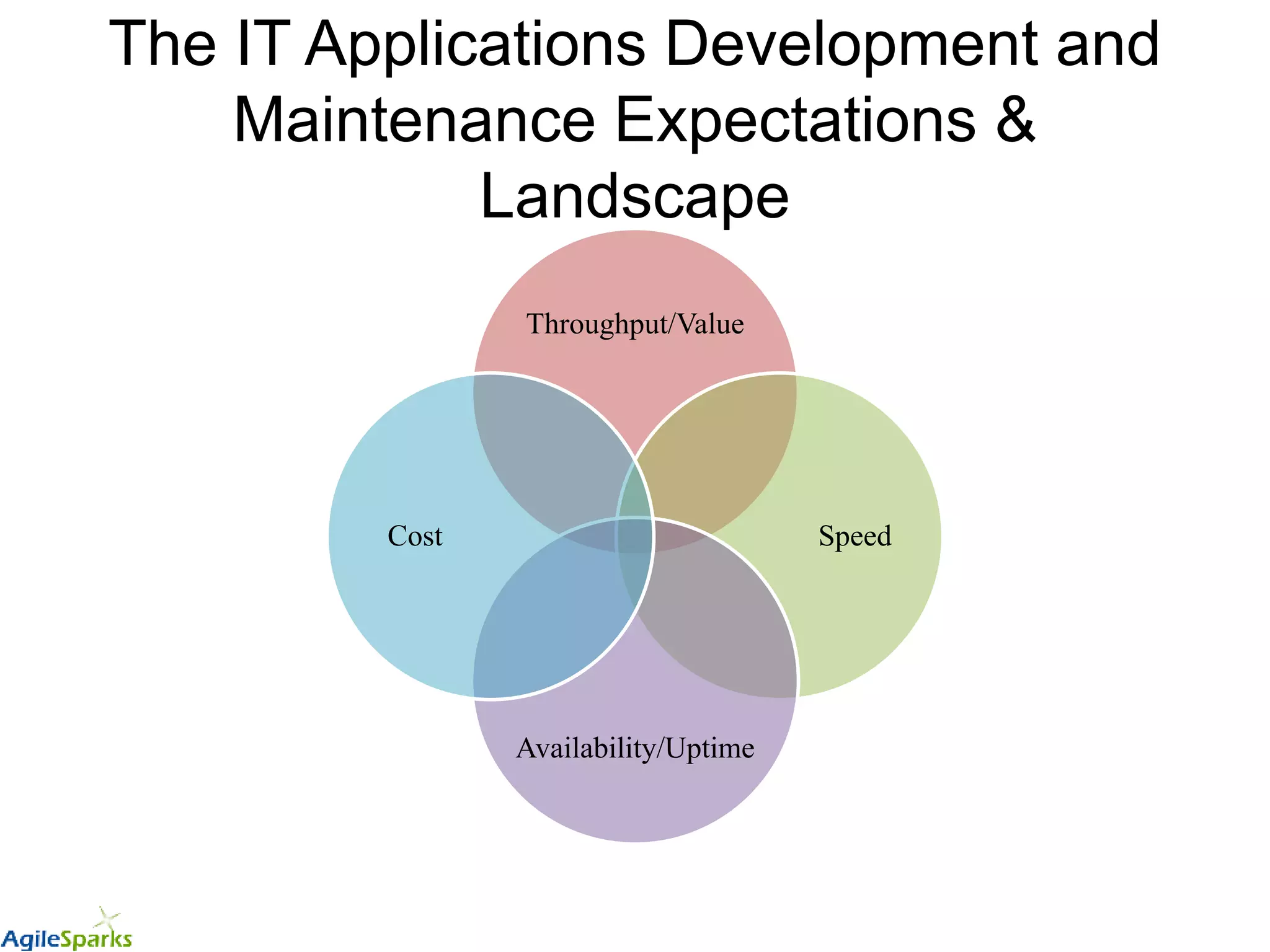 The IT Applications Development and Maintenance Expectations & Landscape

Throughput/Value

Cost

Speed

Availability/Uptime

AgileSparks